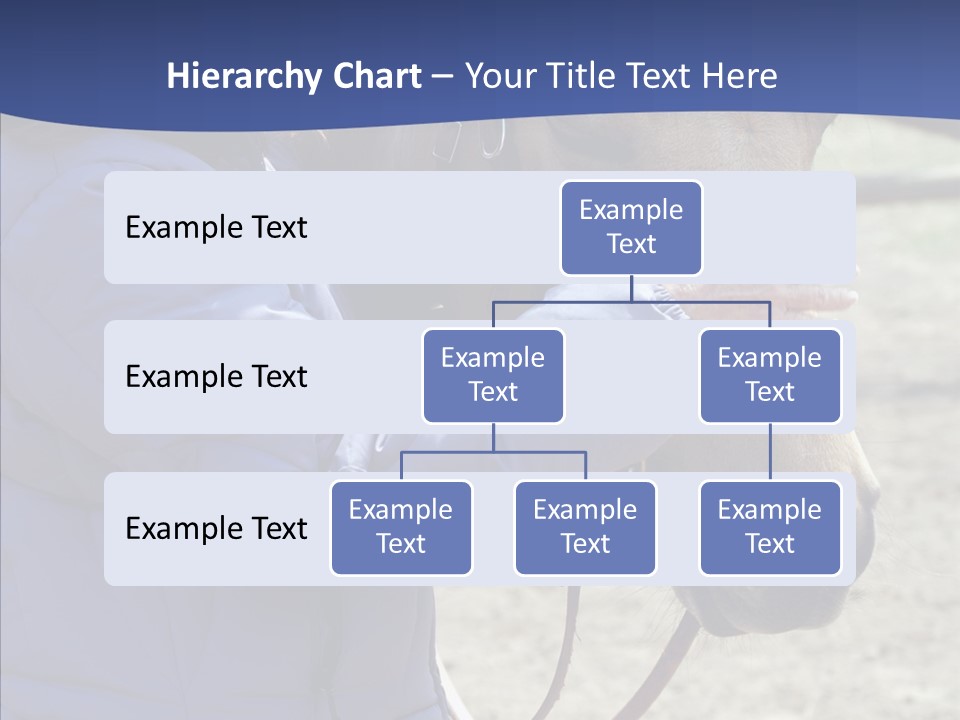 Hierarchy Chart – Your Title Text Here

Example Text

Example Text

Example Text

Example Text

Example Text

Example Text

Example Text

Example Text

Example Text